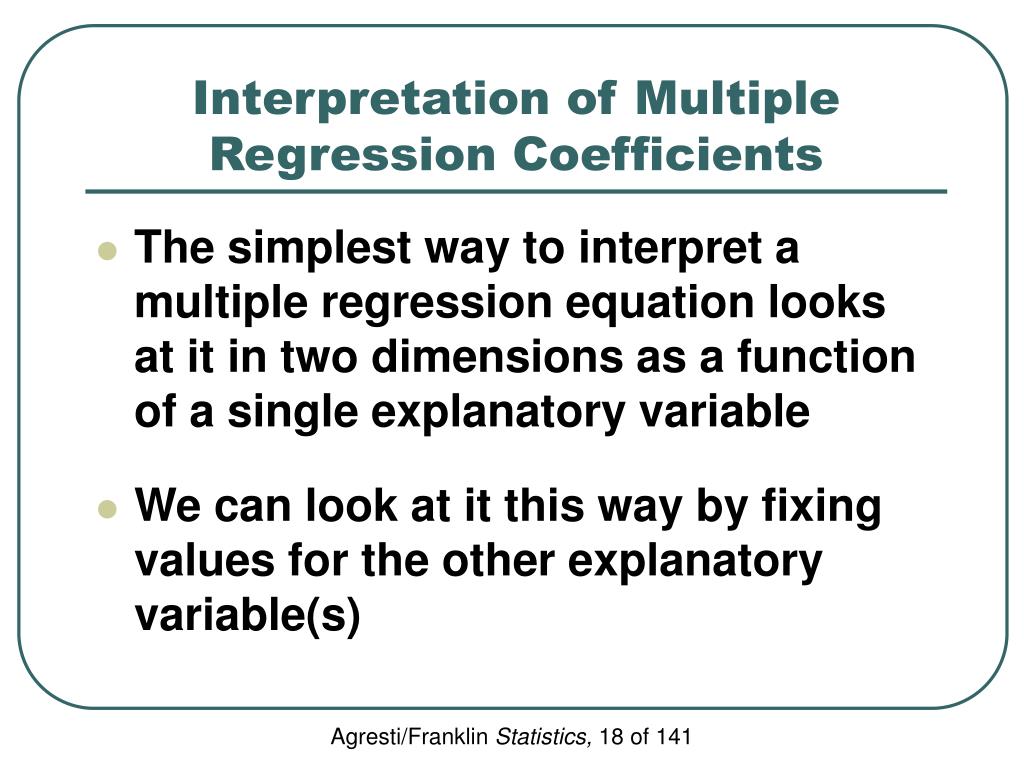 Interpretation of Multiple Regression Coefficients

The simplest way to interpret a multiple regression equation looks at it in two dimensions as a function of a single explanatory variable

We can look at it this way by fixing values for the other explanatory variable(s)

Agresti/Franklin Statistics, 18 of 141